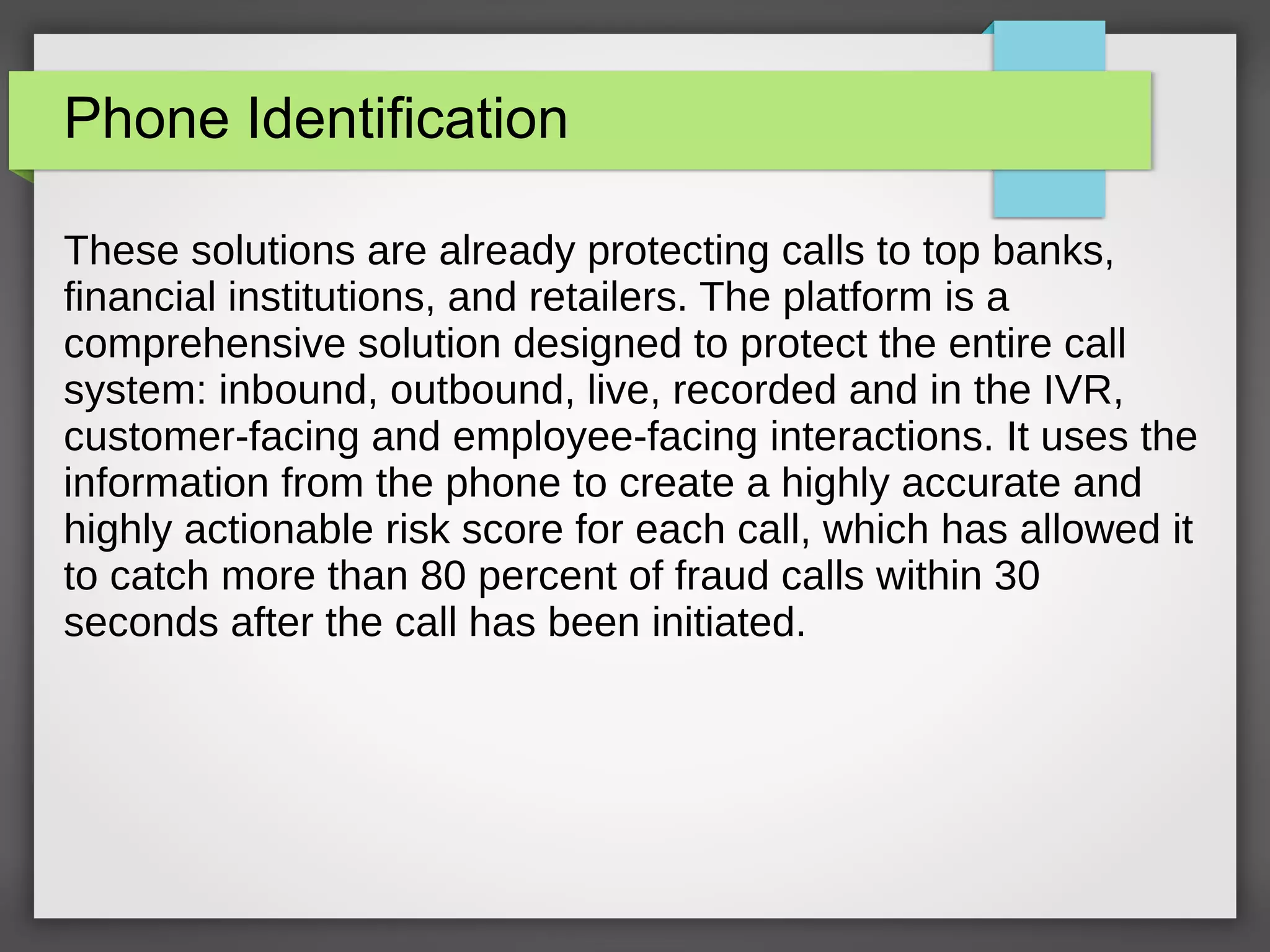 Phone Identification

These solutions are already protecting calls to top banks, financial institutions, and retailers. The platform is a comprehensive solution designed to protect the entire call system: inbound, outbound, live, recorded and in the IVR, customer-facing and employee-facing interactions. It uses the information from the phone to create a highly accurate and highly actionable risk score for each call, which has allowed it to catch more than 80 percent of fraud calls within 30 seconds after the call has been initiated.